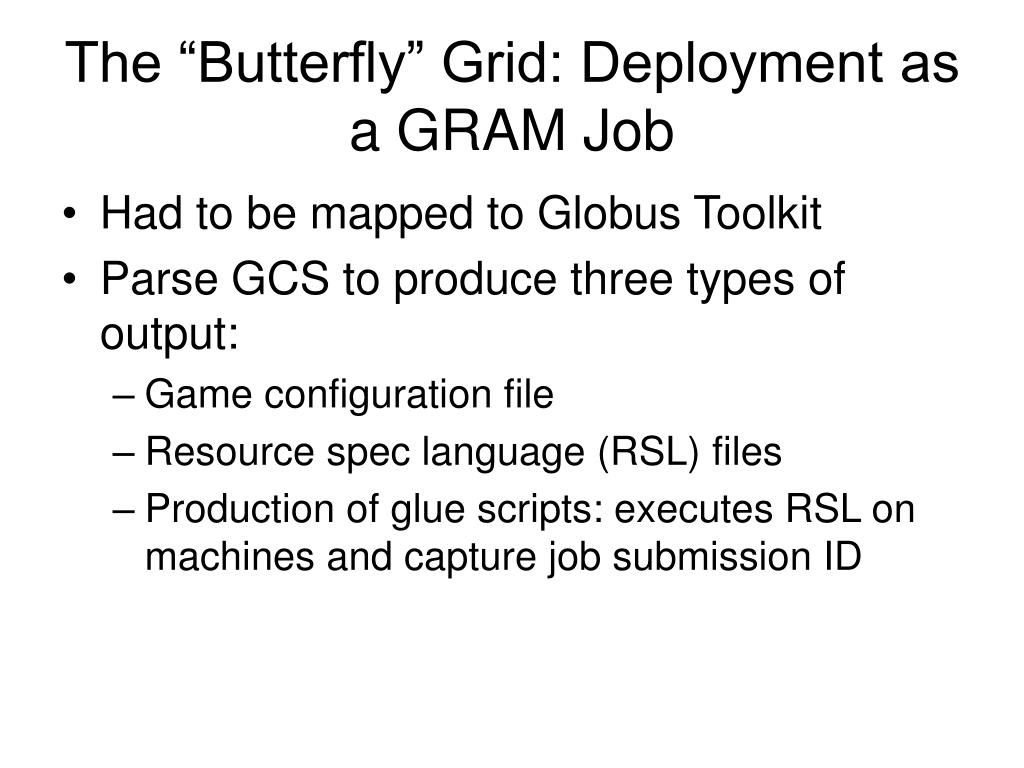 The “Butterfly” Grid: Deployment as a GRAM Job

• Had to be mapped to Globus Toolkit
• Parse GCS to produce three types of output:
– Game configuration file
– Resource spec language (RSL) files
– Production of glue scripts: executes RSL on machines and capture job submission ID